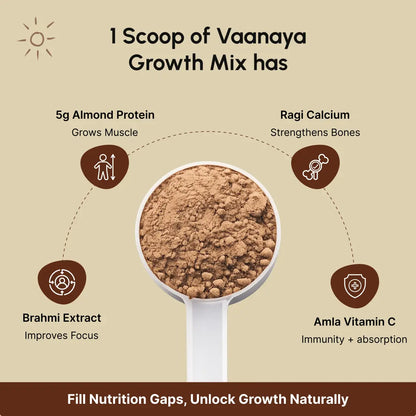 1 Scoop of Vaanaya Growth Mix has

5g Almond Protein
Grows Muscle

Ragi Calcium
Strengthens Bones

Brahmi Extract
Improves Focus

Amla Vitamin C
Immunity + absorption

Fill Nutrition Gaps, Unlock Growth Naturally